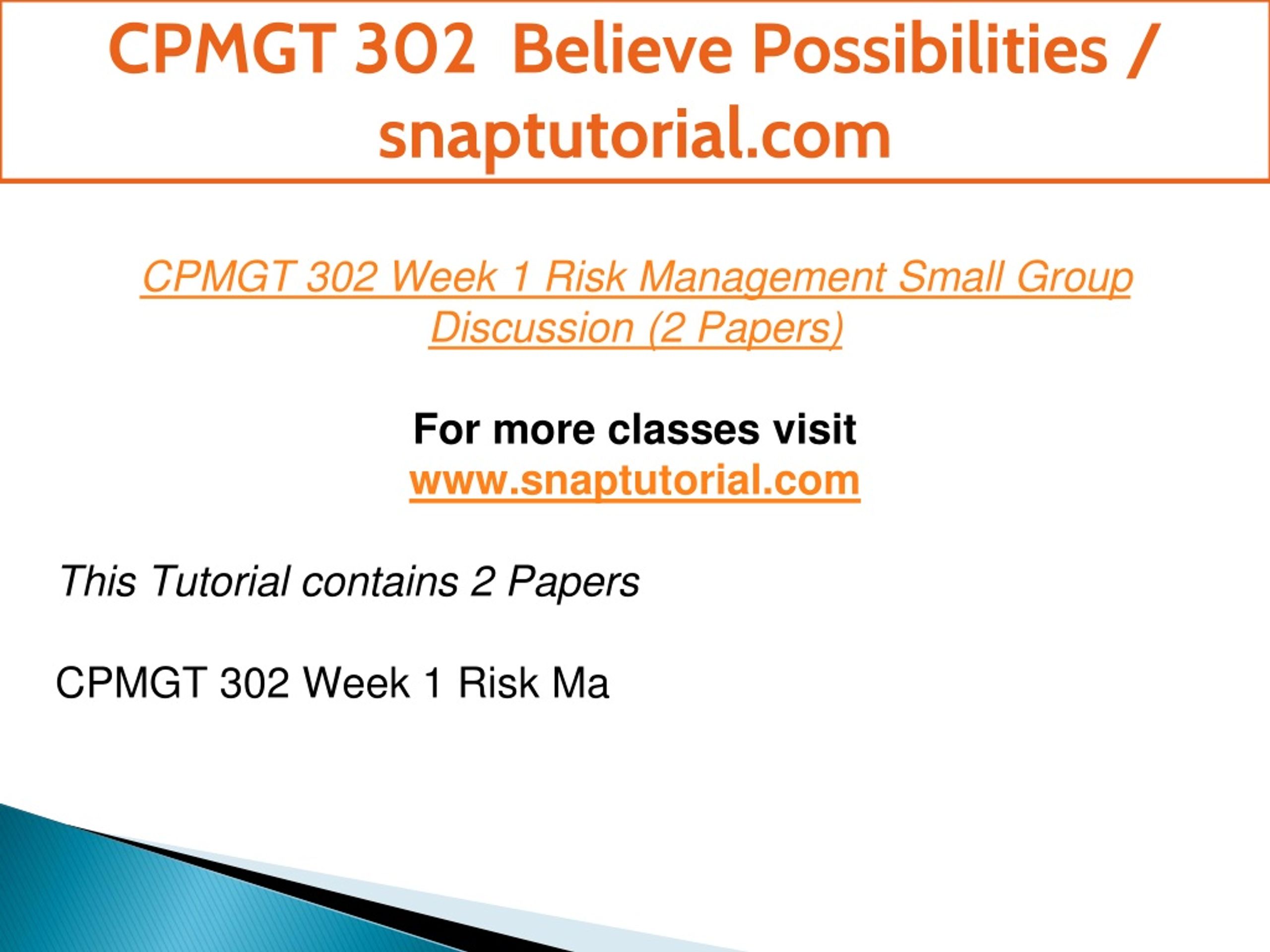 CPMGT 302 Believe Possibilities / snaptutorial.com

CPMGT 302 Week 1 Risk Management Small Group Discussion (2 Papers)

For more classes visit
www.snaptutorial.com

This Tutorial contains 2 Papers

CPMGT 302 Week 1 Risk Ma